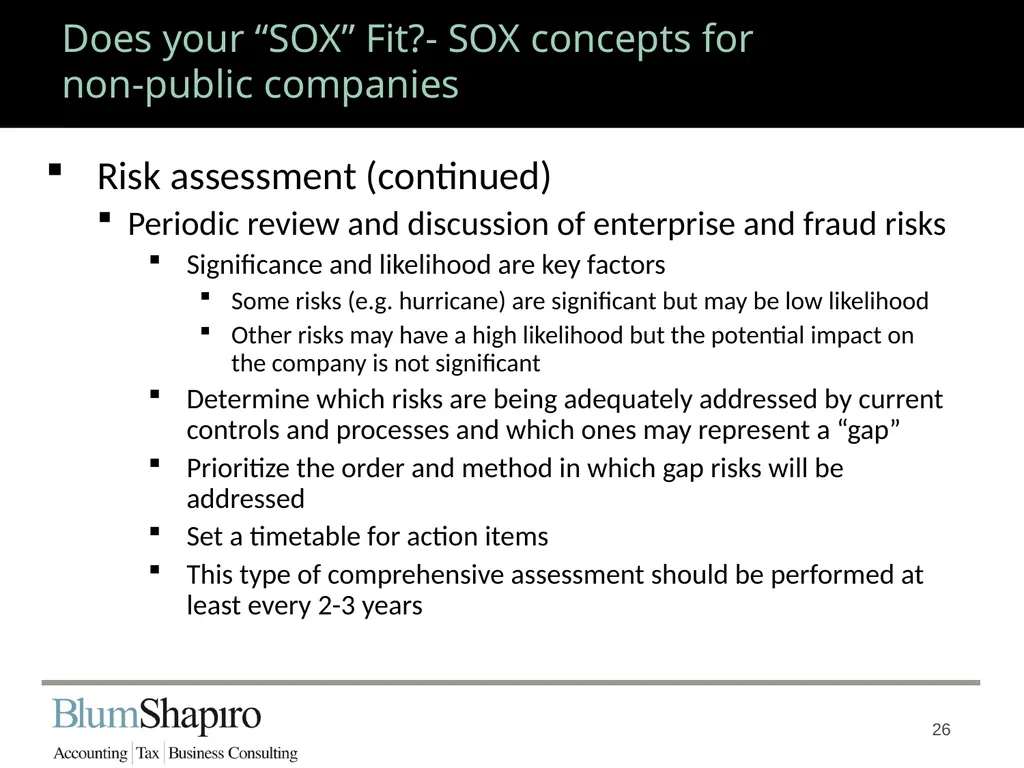 Does your "SOX" Fit?- SOX concepts for non-public companies

• Risk assessment (continued)
• Periodic review and discussion of enterprise and fraud risks
• Significance and likelihood are key factors
• Some risks (e.g. hurricane) are significant but may be low likelihood
• Other risks may have a high likelihood but the potential impact on the company is not significant
• Determine which risks are being adequately addressed by current controls and processes and which ones may represent a "gap"
• Prioritize the order and method in which gap risks will be addressed
• Set a timetable for action items
• This type of comprehensive assessment should be performed at least every 2-3 years

BlumShapiro
Accounting | Tax | Business Consulting

26